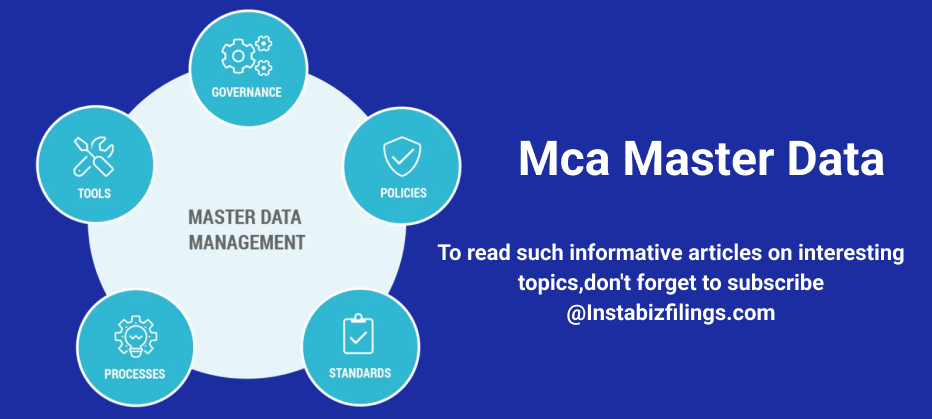 GOVERNANCE

TOOLS

POLICIES

MASTER DATA MANAGEMENT

PROCESSES

STANDARDS

Mca Master Data

To read such informative articles on interesting topics,don't forget to subscribe @Instabizfilings.com